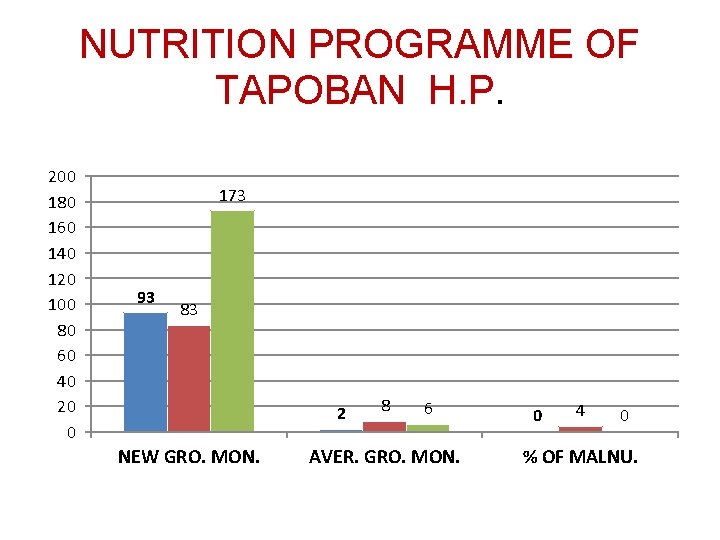 NUTRITION PROGRAMME OF TAPOBAN H.P.

200
180
160
140
120
100
80
60
40
20
0

93 83 173
2 8 6
0 4 0

NEW GRO. MON.
AVER. GRO. MON.
% OF MALNU.